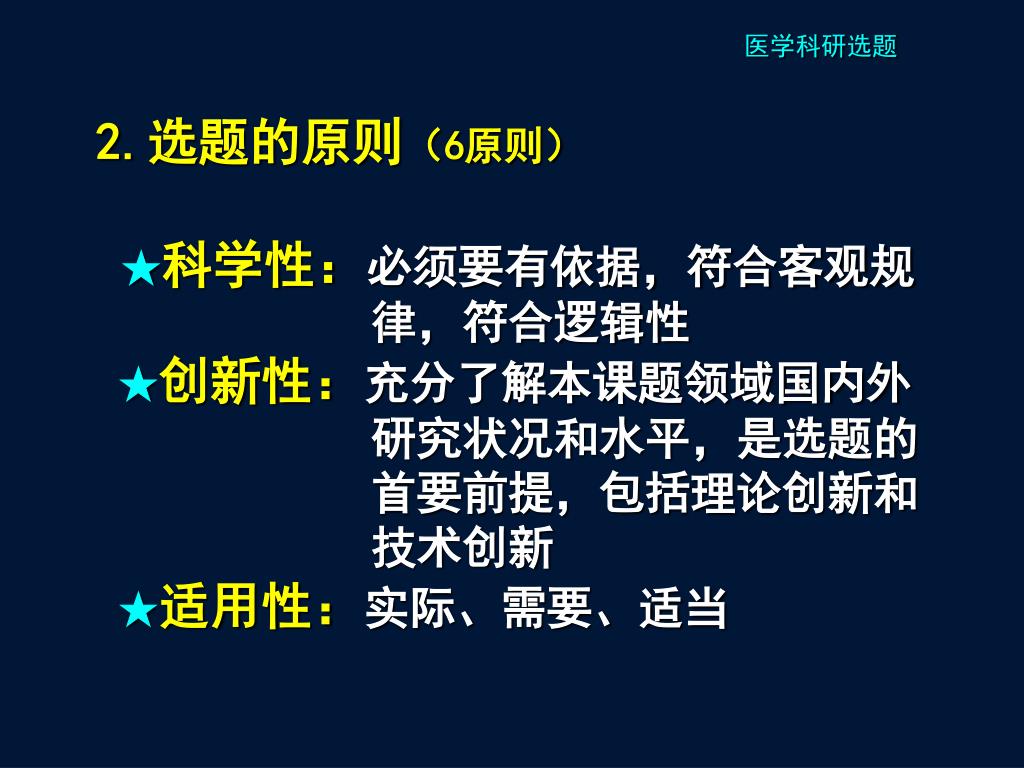 医学科研选题

2. 选题的原则（6原则）

★科学性：必须要有依据，符合客观规律，符合逻辑性

★创新性：充分了解本课题领域国内外研究状况和水平，是选题的首要前提，包括理论创新和技术创新

★适用性：实际、需要、适当